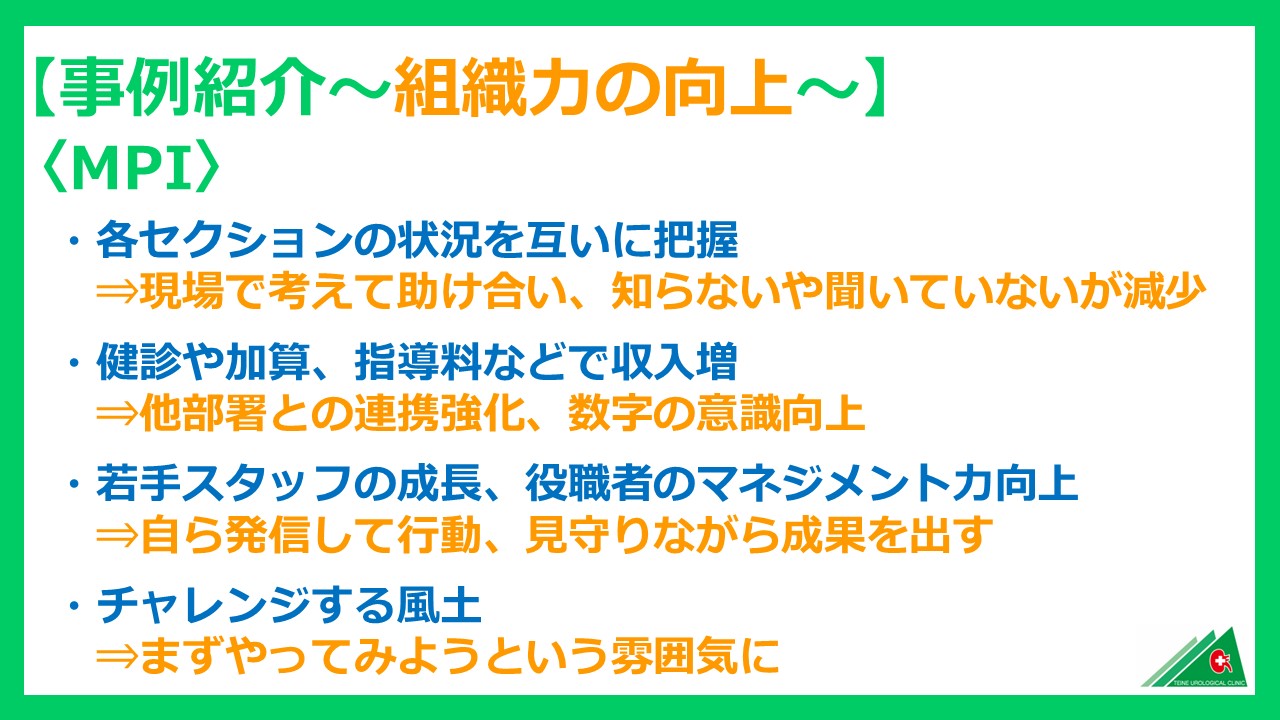 【事例紹介～組織力の向上～】
〈MPI〉

・各セクションの状況を互いに把握
⇒現場で考えて助け合い、知らないや聞いていないが減少

・健診や加算、指導料などで収入増
⇒他部署との連携強化、数字の意識向上

・若手スタッフの成長、役職者のマネジメント力向上
⇒自ら発信して行動、見守りながら成果を出す

・チャレンジする風土
⇒まずやってみようという雰囲気に

TEINE UROLOGICAL CLINIC